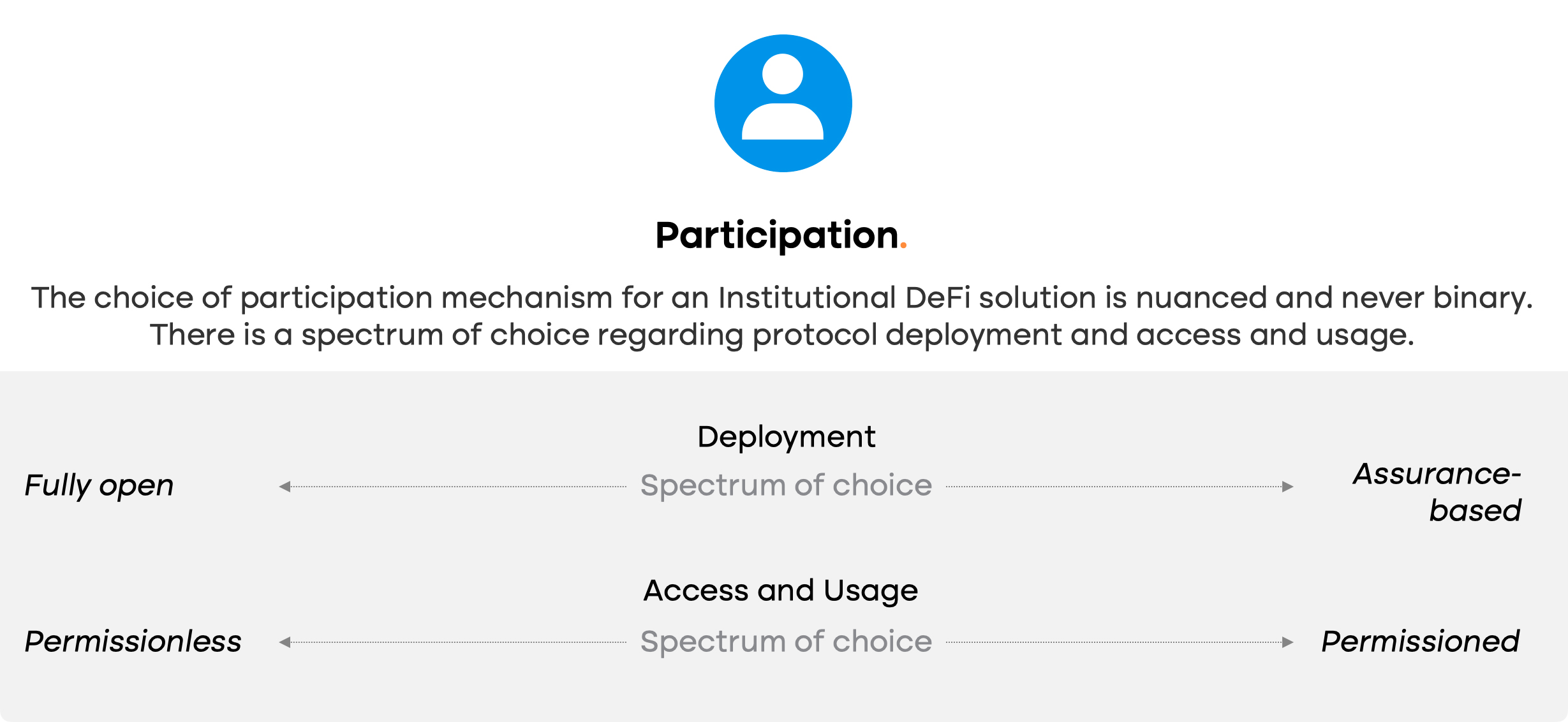 Participation.

The choice of participation mechanism for an Institutional DeFi solution is nuanced and never binary. There is a spectrum of choice regarding protocol deployment and access and usage.

Deployment

Fully open Spectrum of choice Assurance-based

Access and Usage

Permissionless Spectrum of choice Permissioned